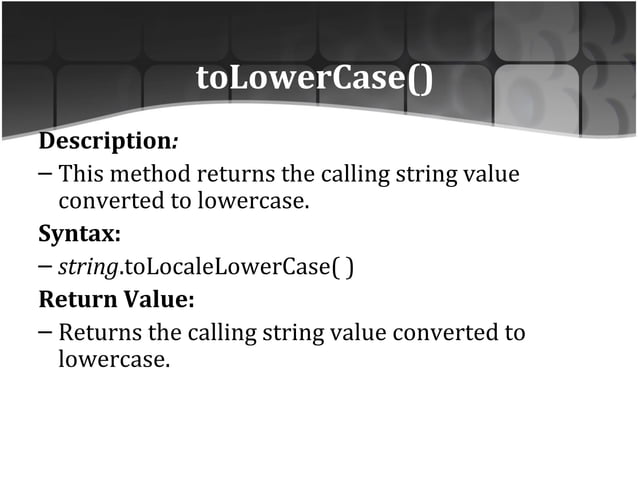 toLowerCase()

Description:

– This method returns the calling string value converted to lowercase.

Syntax:

– string.toLocaleLowerCase( )

Return Value:

– Returns the calling string value converted to lowercase.